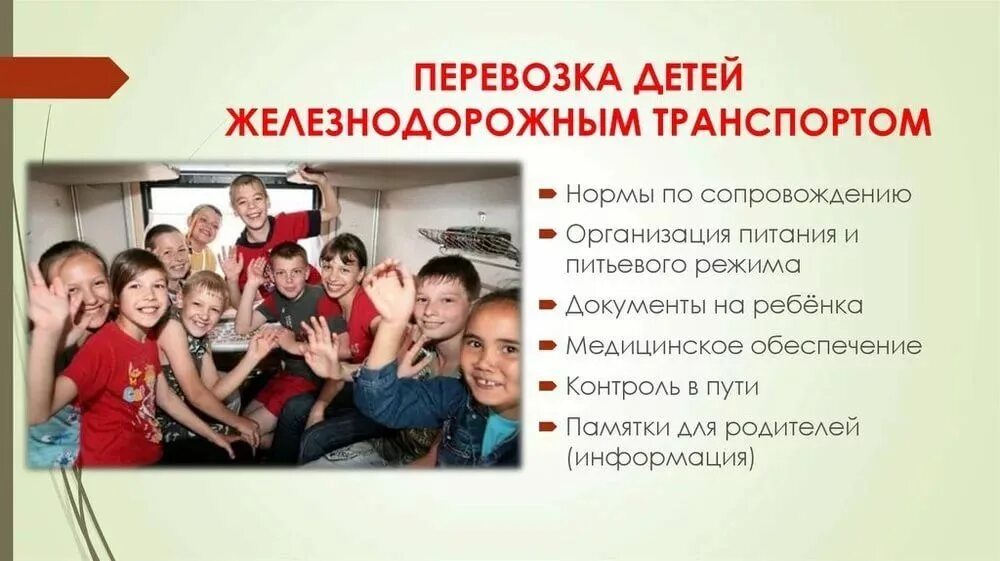 ПЕРЕВОЗКА ДЕТЕЙ ЖЕЛЕЗНОДОРОЖНЫМ ТРАНСПОРТОМ

Нормы по сопровождению
Организация питания и питьевого режима
Документы на ребёнка
Медицинское обеспечение
Контроль в пути
Памятки для родителей (информация)